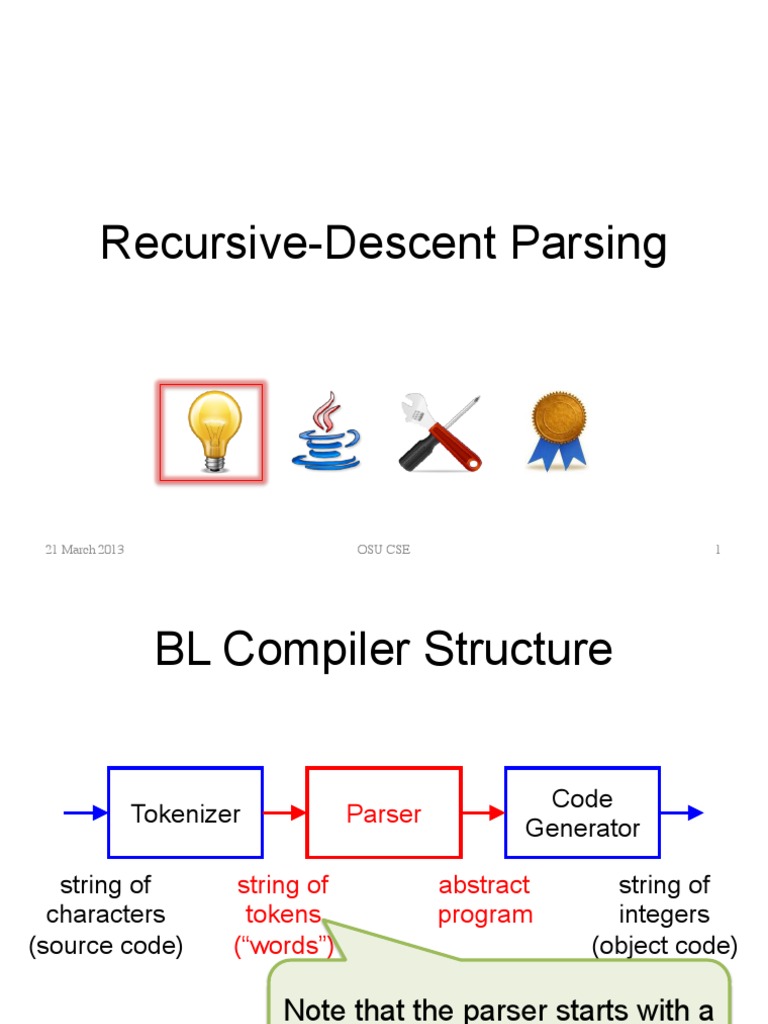 Recursive-Descent Parsing

21 March 2013

OSU CSE

1

BL Compiler Structure

Tokenizer

Parser

Code Generator

string of characters (source code)

string of tokens (“words”)

abstract program

string of integers (object code)

Note that the parser starts with a